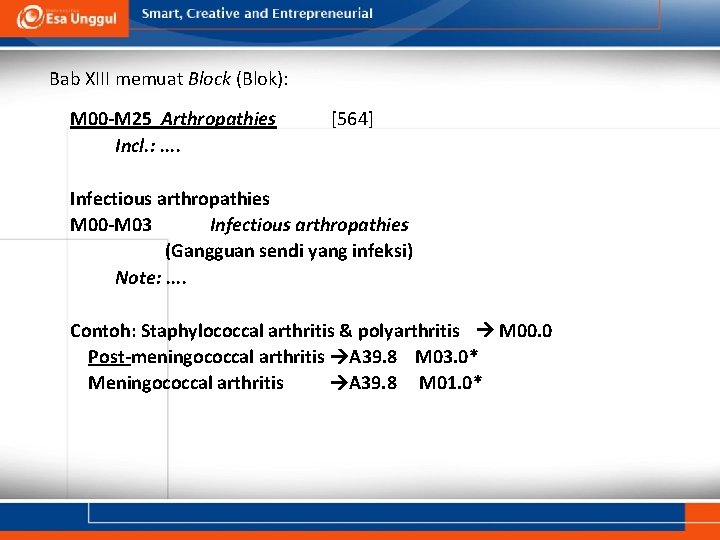 Esa Unggul

Smart, Creative and Entrepreneurial

Bab XIII memuat Block (Blok):

M00-M25 Arthropathies [564]
Incl.: ….

Infectious arthropathies
M00-M03 Infectious arthropathies
(Gangguan sendi yang infeksi)
Note: ….

Contoh: Staphylococcal arthritis & polyarthritis → M00.0
Post-meningococcal arthritis →A39.8 M03.0*
Meningococcal arthritis →A39.8 M01.0*